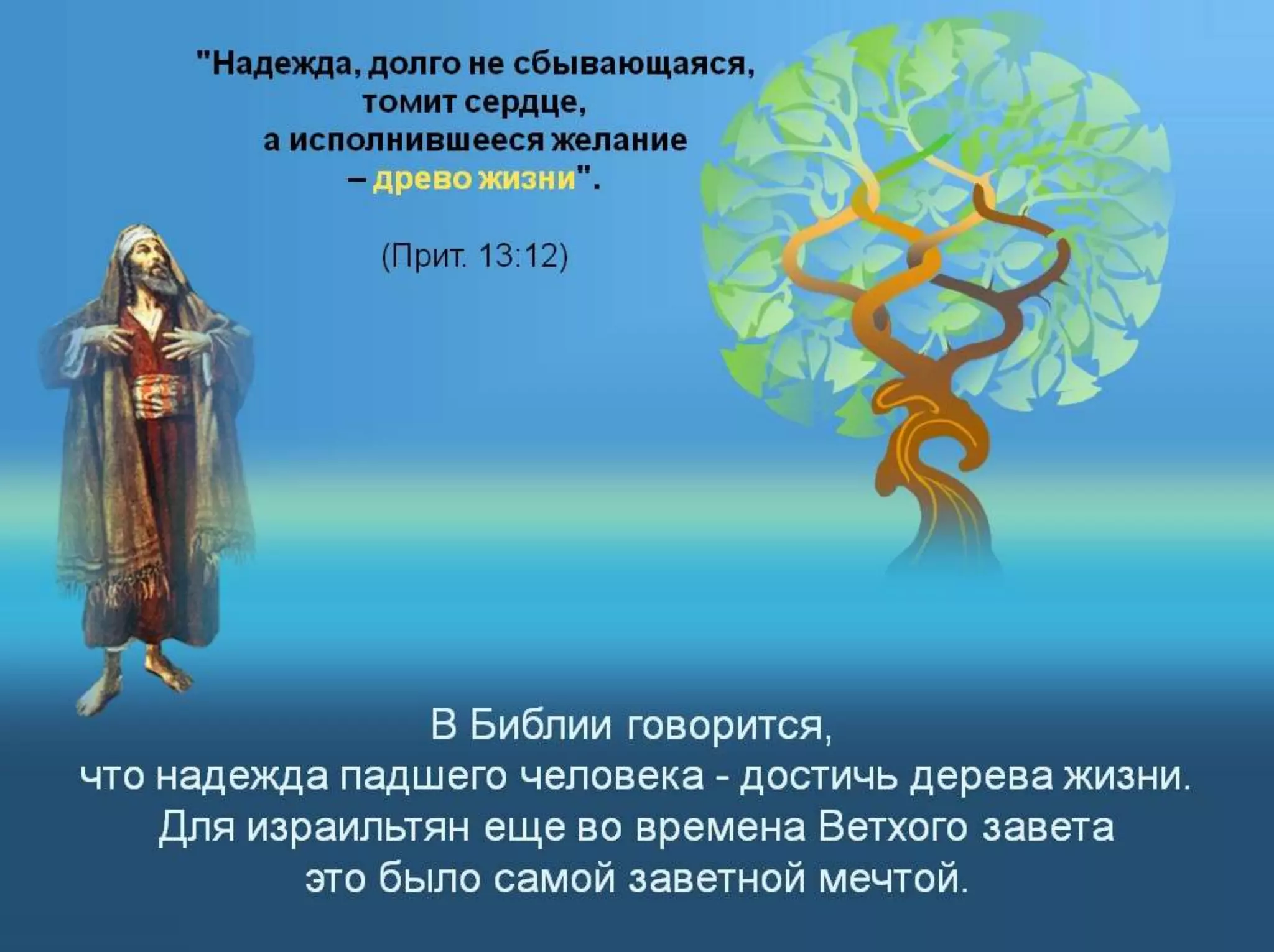 "Надежда, долго не сбывающаяся, томит сердце, а исполнившееся желание – древо жизни".

(Прит. 13:12)

В Библии говорится, что надежда падшего человека - достичь дерева жизни. Для израильтян еще во времена Ветхого завета это было самой заветной мечтой.